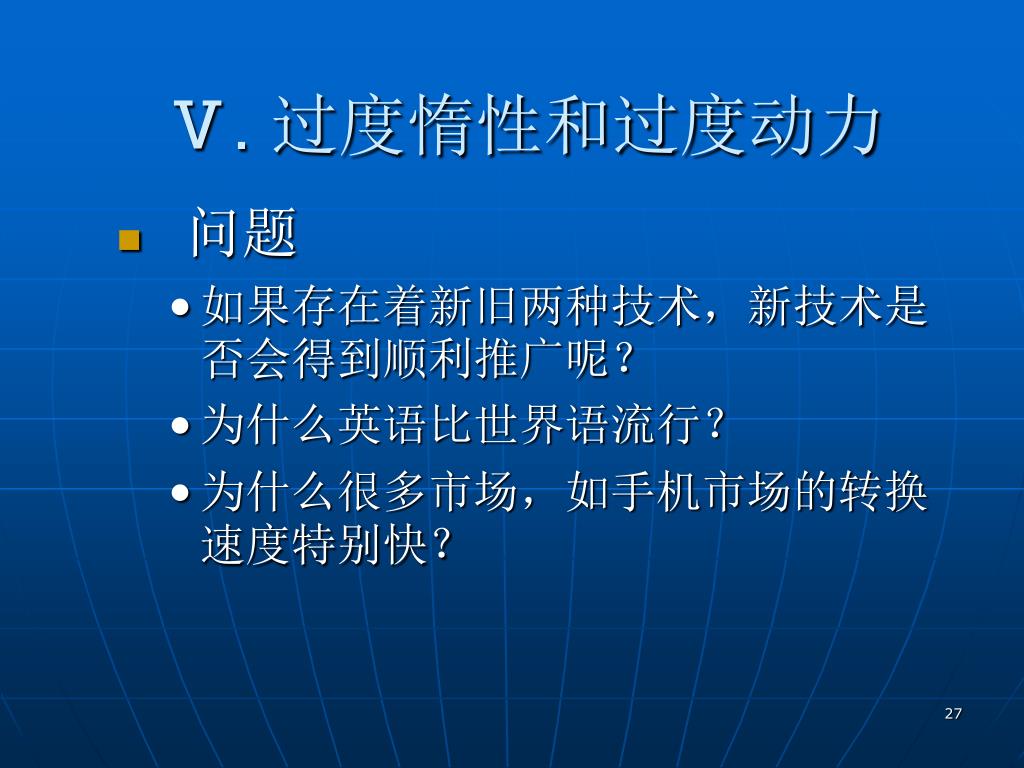 Ⅴ. 过度惰性和过度动力

问题

如果存在着新旧两种技术，新技术是否会得到顺利推广呢？

为什么英语比世界语流行？

为什么很多市场，如手机市场的转换速度特别快？

27